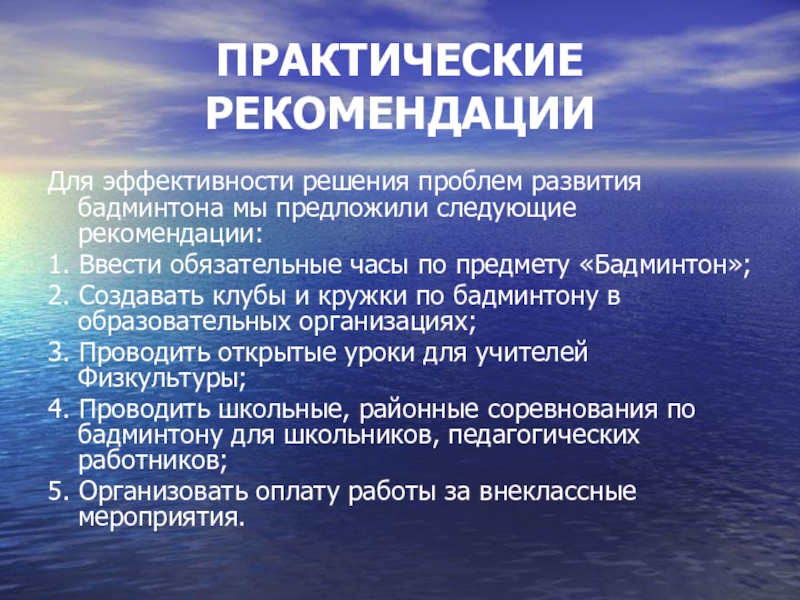 ПРАКТИЧЕСКИЕ РЕКОМЕНДАЦИИ

Для эффективности решения проблем развития бадминтона мы предложили следующие рекомендации:

1. Ввести обязательные часы по предмету «Бадминтон»;

2. Создавать клубы и кружки по бадминтону в образовательных организациях;

3. Проводить открытые уроки для учителей Физкультуры;

4. Проводить школьные, районные соревнования по бадминтону для школьников, педагогических работников;

5. Организовать оплату работы за внеклассные мероприятия.